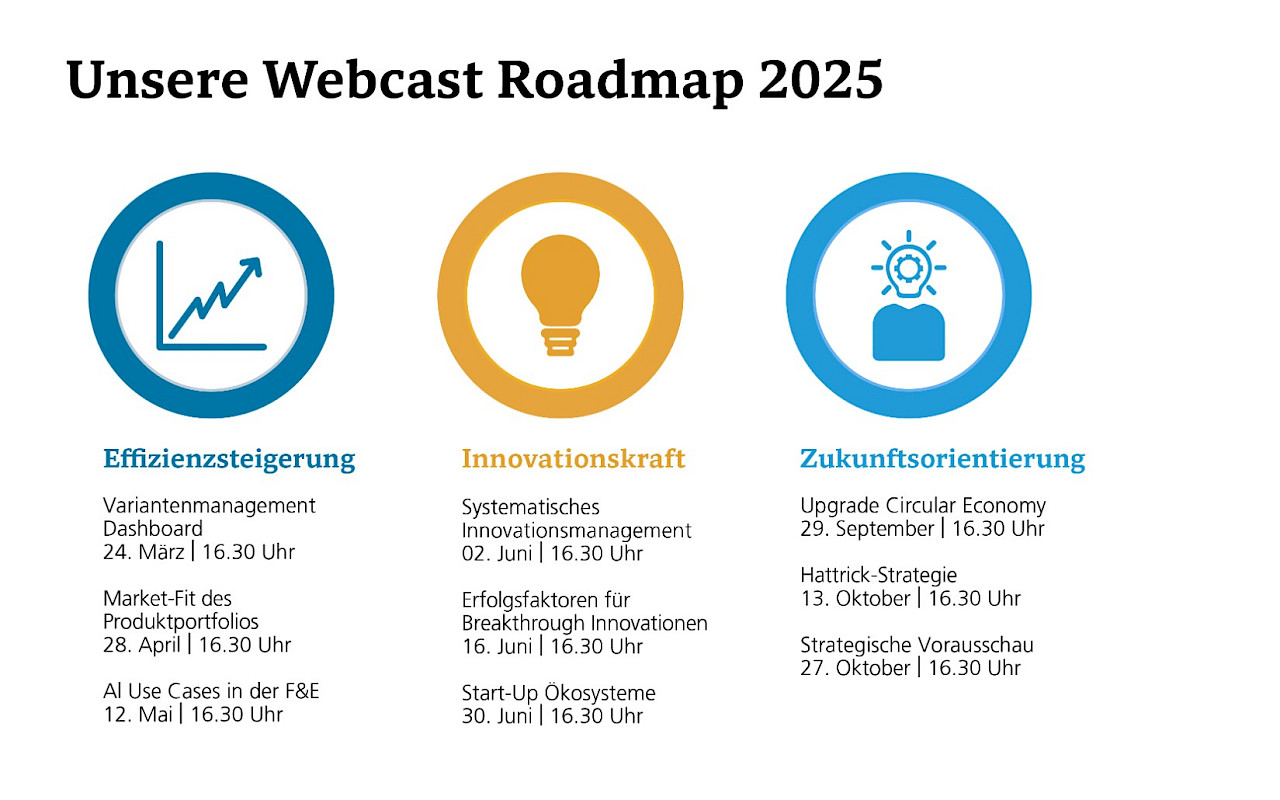 Unsere Webcast Roadmap 2025

Effizienzsteigerung

Variantenmanagement Dashboard
24. März | 16.30 Uhr

Market-Fit des Produktportfolios
28. April | 16.30 Uhr

AI Use Cases in der F&E
12. Mai | 16.30 Uhr

Innovationskraft

Systematisches Innovationsmanagement
02. Juni | 16.30 Uhr

Erfolgsfaktoren für Breakthrough Innovationen
16. Juni | 16.30 Uhr

Start-Up Ökosysteme
30. Juni | 16.30 Uhr

Zukunftsorientierung

Upgrade Circular Economy
29. September | 16.30 Uhr

Hattrick-Strategie
13. Oktober | 16.30 Uhr

Strategische Vorausschau
27. Oktober | 16.30 Uhr